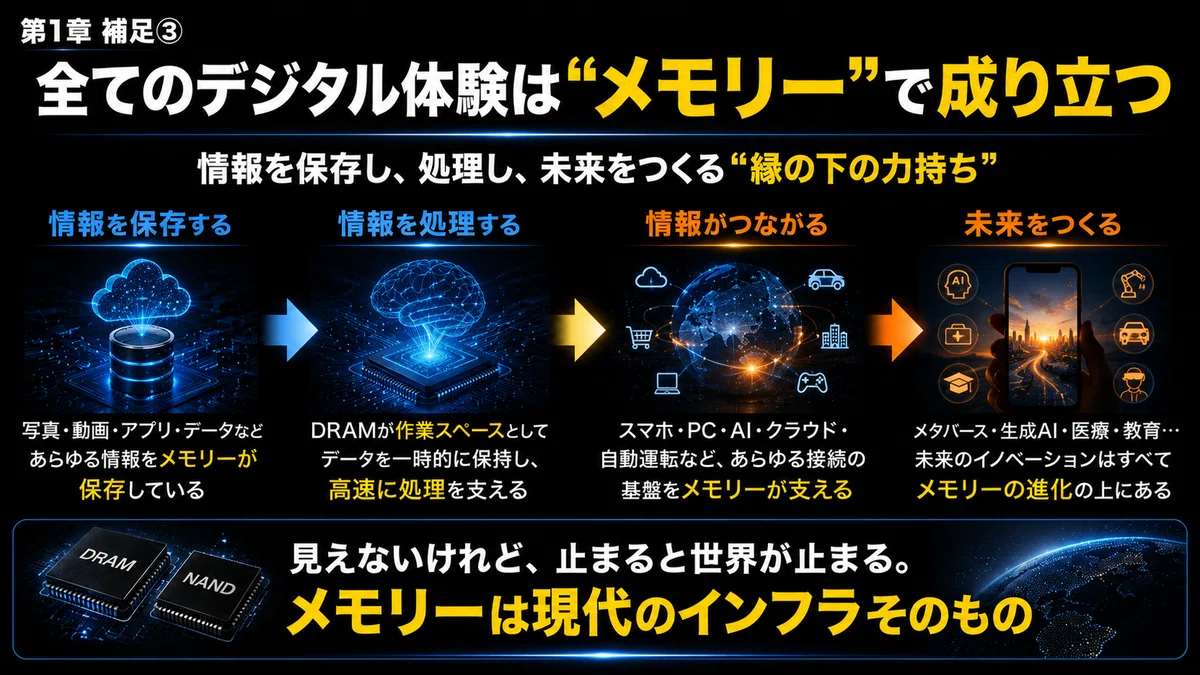 第1章 補足③

全てのデジタル体験は“メモリー”で成り立つ

情報を保存し、処理し、未来をつくる“縁の下の力持ち”

情報を保存する

写真・動画・アプリ・データなど あらゆる情報をメモリーが保存している

情報を処理する

DRAMが作業スペースとして データを一時的に保持し、高速に処理を支える

情報がつながる

スマホ・PC・AI・クラウド・自動運転など、あらゆる接続の基盤をメモリーが支える

未来をつくる

AI

メタバース・生成AI・医療・教育… 未来のイノベーションはすべて メモリーの進化の上にある

DRAM

NAND

見えないけれど、止まると世界が止まる。

メモリーは現代のインフラそのもの